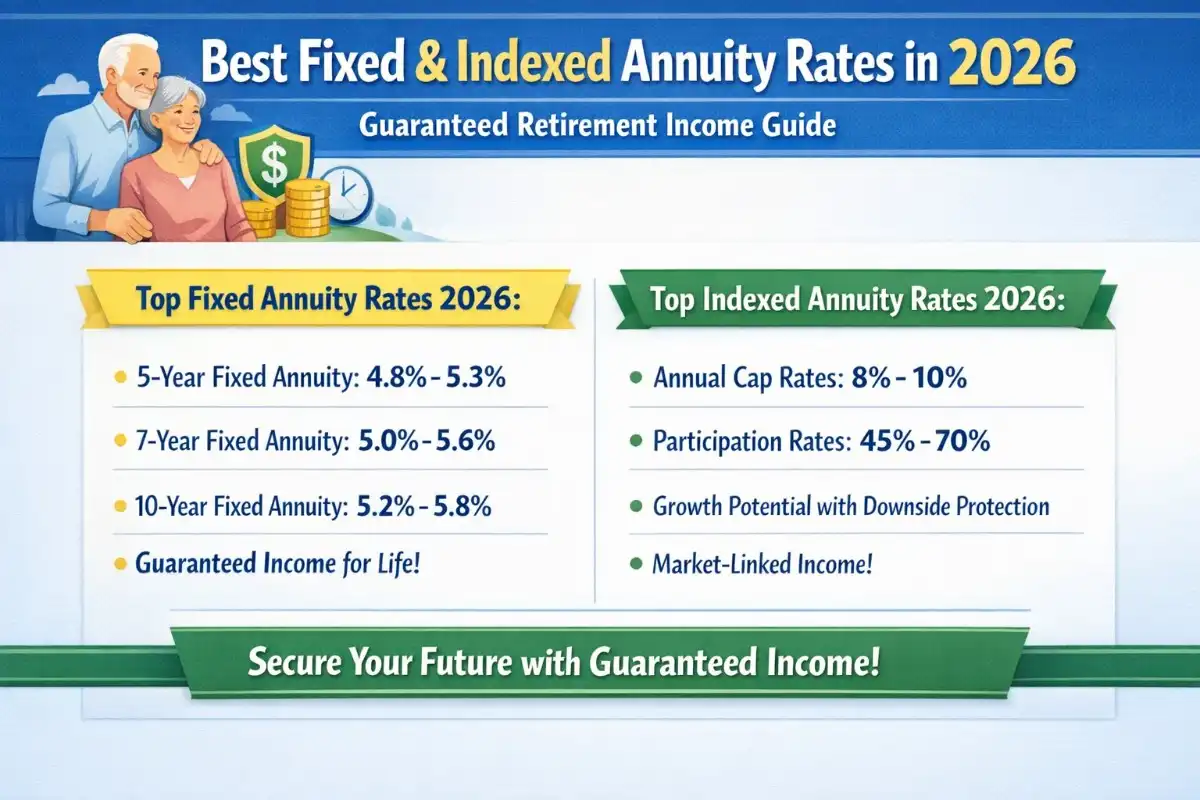 Best Fixed & Indexed Annuity Rates in 2026

Guaranteed Retirement Income Guide

$

Top Fixed Annuity Rates 2026:

- 5-Year Fixed Annuity: 4.8% - 5.3%
- 7-Year Fixed Annuity: 5.0% - 5.6%
- 10-Year Fixed Annuity: 5.2% - 5.8%
- Guaranteed Income for Life!

Top Indexed Annuity Rates 2026:

- Annual Cap Rates: 8% - 10%
- Participation Rates: 45% - 70%
- Growth Potential with Downside Protection
- Market-Linked Income!

Secure Your Future with Guaranteed Income!